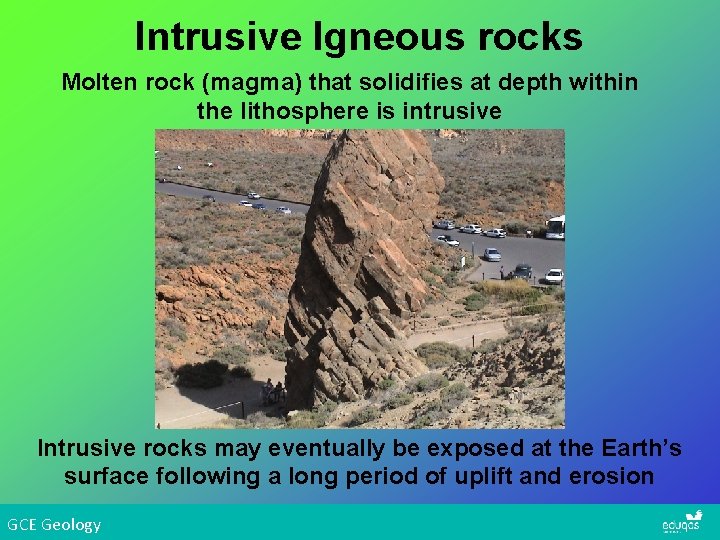 Intrusive Igneous rocks

Molten rock (magma) that solidifies at depth within the lithosphere is intrusive

Intrusive rocks may eventually be exposed at the Earth's surface following a long period of uplift and erosion

GCE Geology

eduqas